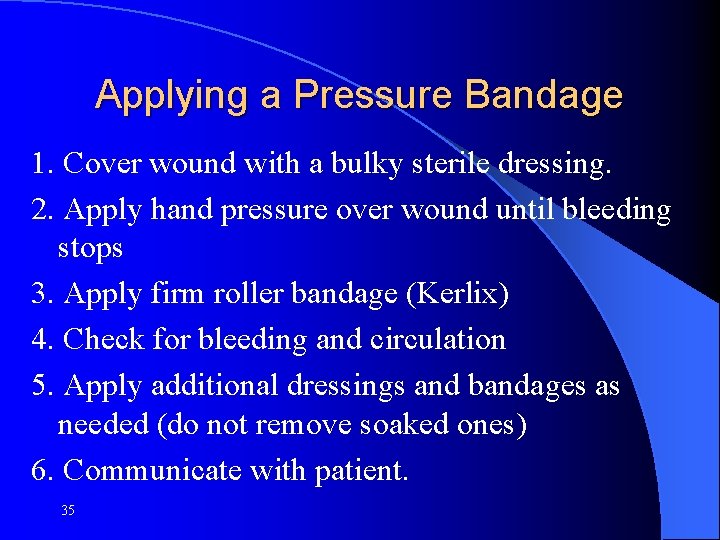 Applying a Pressure Bandage

1. Cover wound with a bulky sterile dressing.

2. Apply hand pressure over wound until bleeding stops

3. Apply firm roller bandage (Kerlix)

4. Check for bleeding and circulation

5. Apply additional dressings and bandages as needed (do not remove soaked ones)

6. Communicate with patient.

35